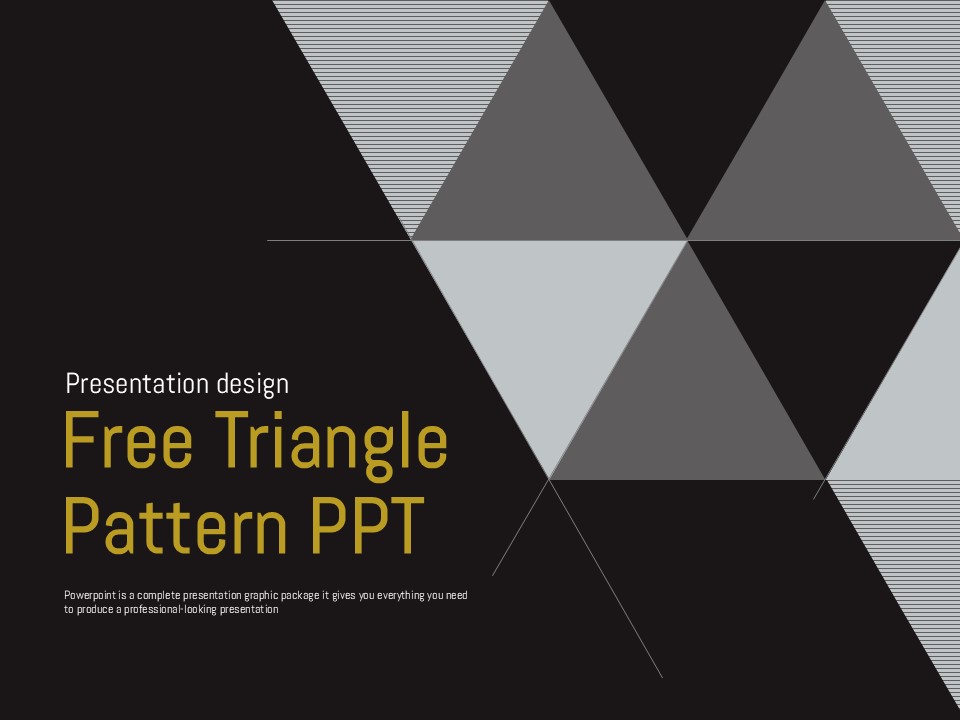 Presentation design

Free Triangle Pattern PPT

Powerpoint is a complete presentation graphic package it gives you everything you need to produce a professional-looking presentation